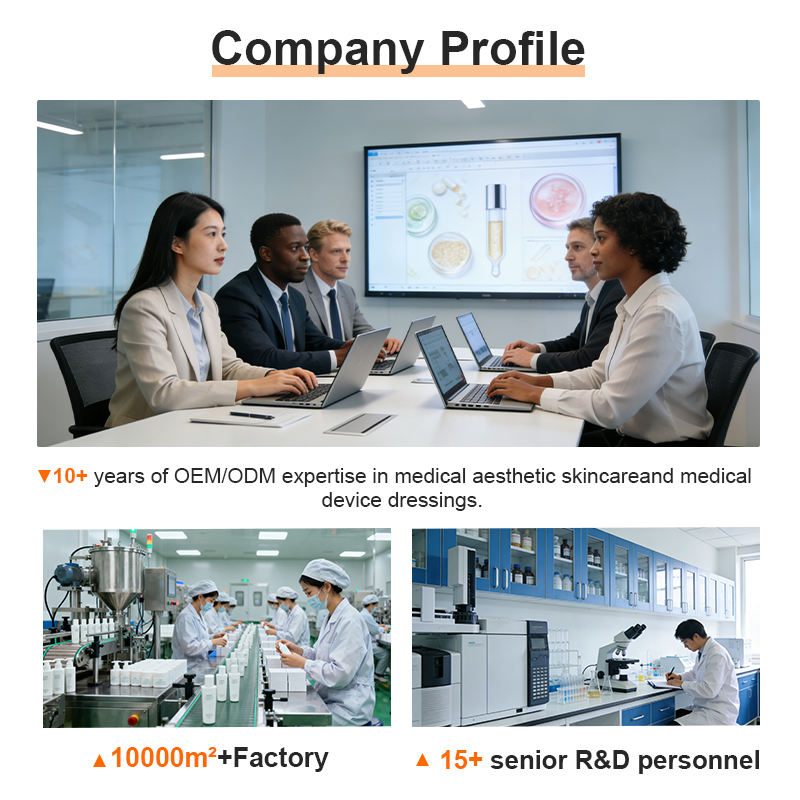 Company Profile

▼10+ years of OEM/ODM expertise in medical aesthetic skincareand medical device dressings.

▲10000m²+Factory

▲ 15+ senior R&D personnel